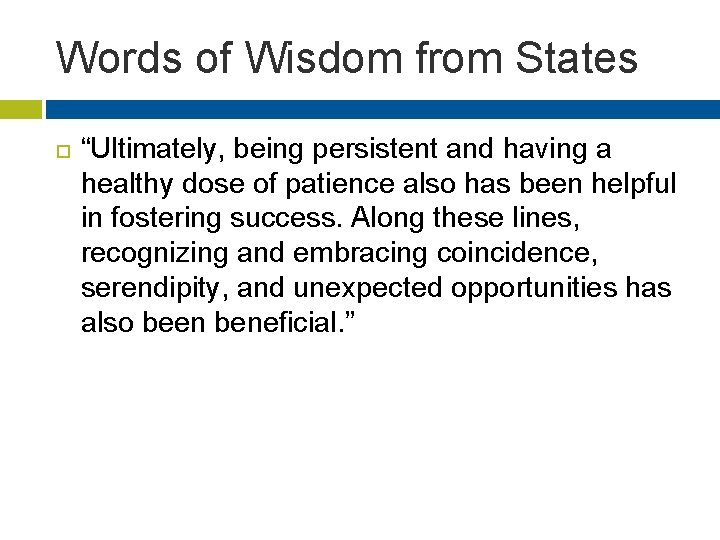 Words of Wisdom from States

“Ultimately, being persistent and having a healthy dose of patience also has been helpful in fostering success. Along these lines, recognizing and embracing coincidence, serendipity, and unexpected opportunities has also been beneficial.”